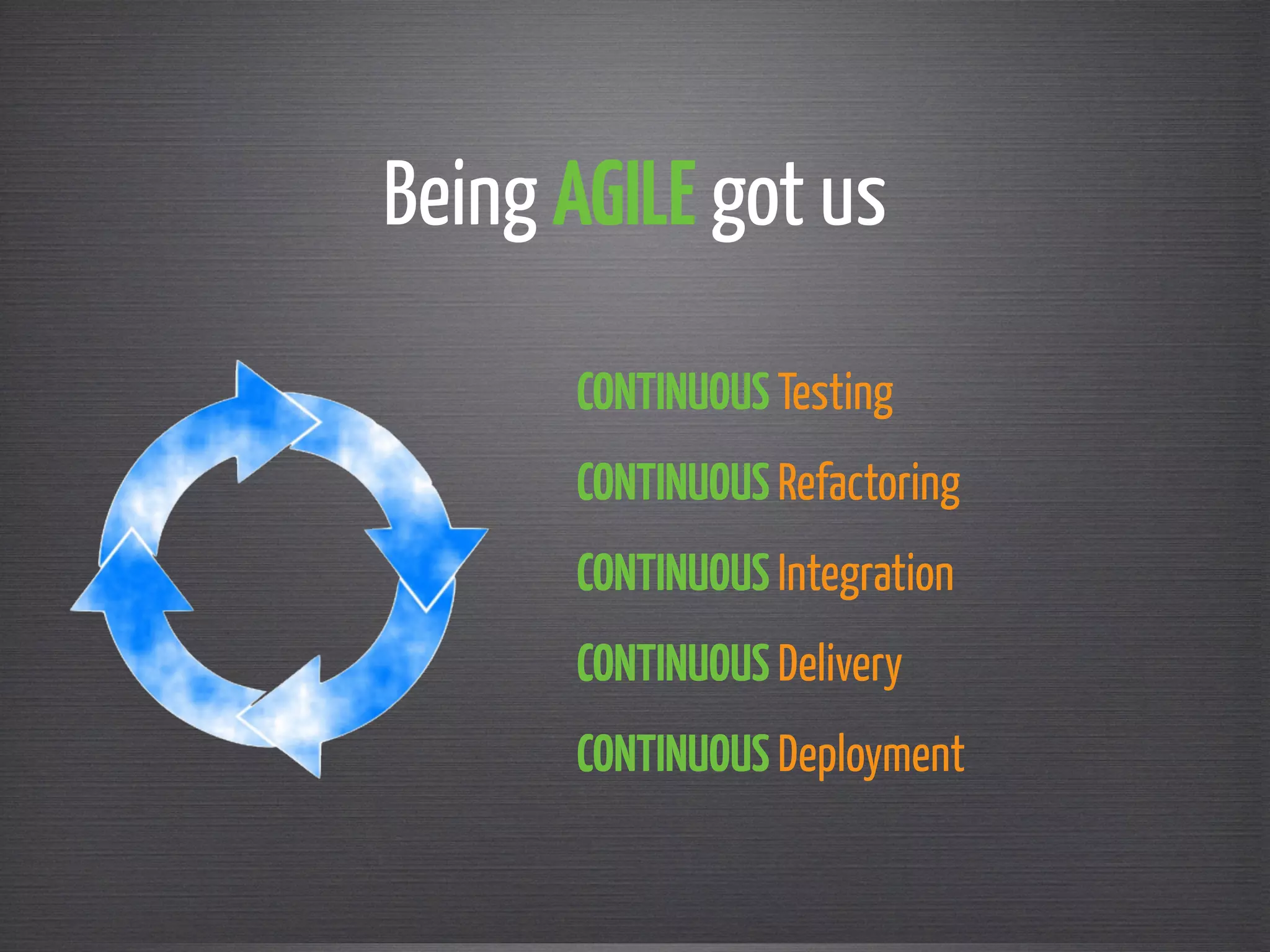 Being AGILE got us

CONTINUOUS Testing

CONTINUOUS Refactoring

CONTINUOUS Integration

CONTINUOUS Delivery

CONTINUOUS Deployment